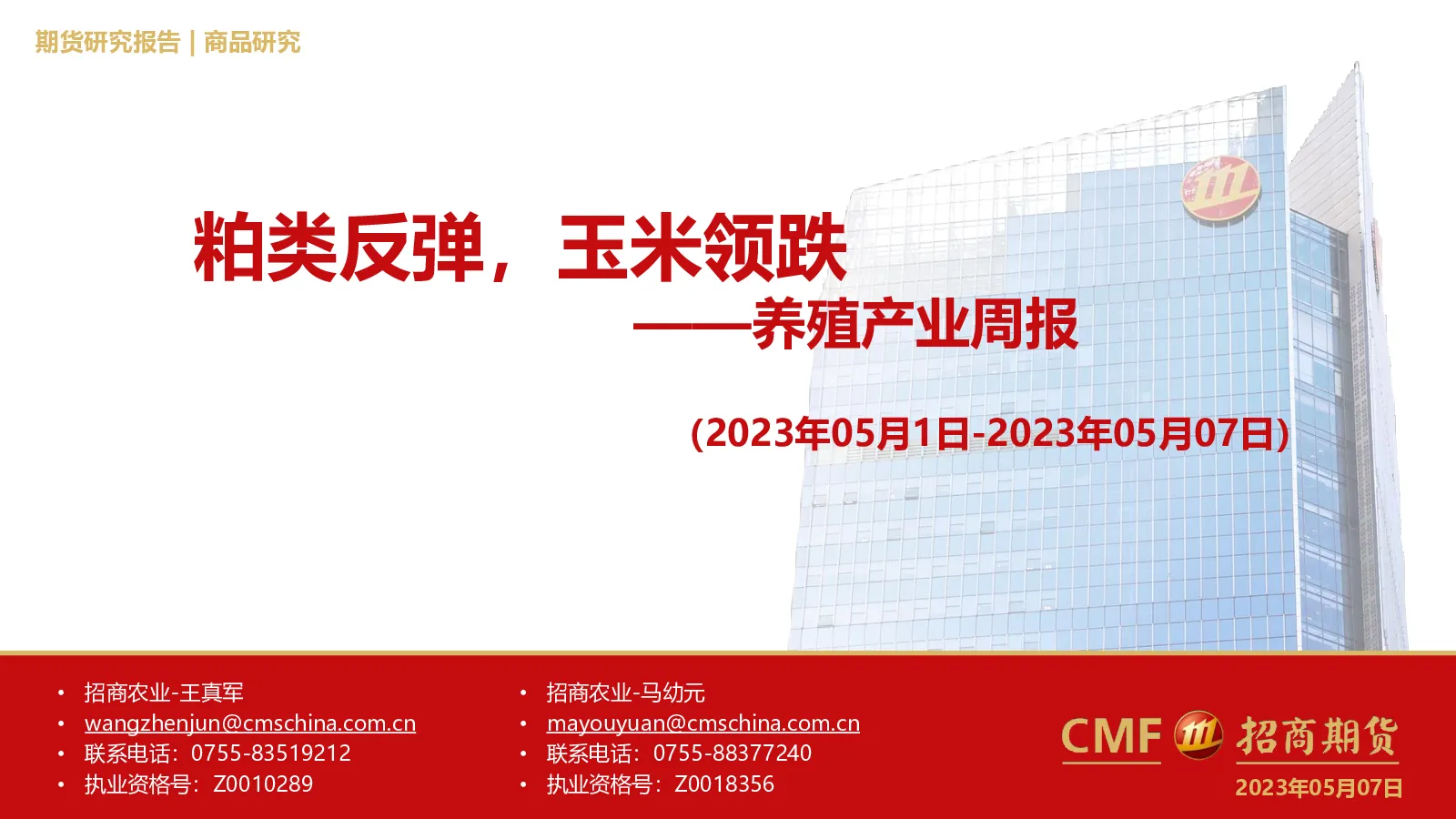 期货研究报告 | 商品研究

粕类反弹，玉米领跌

——养殖产业周报

(2023年05月1日-2023年05月07日)

• 招商农业-王真军
• wangzhenjun@cmschina.com.cn
• 联系电话：0755-83519212
• 执业资格号：Z0010289

• 招商农业-马幼元
• mayouyuan@cmschina.com.cn
• 联系电话：0755-88377240
• 执业资格号：Z0018356

CMF 招商期货

2023年05月07日